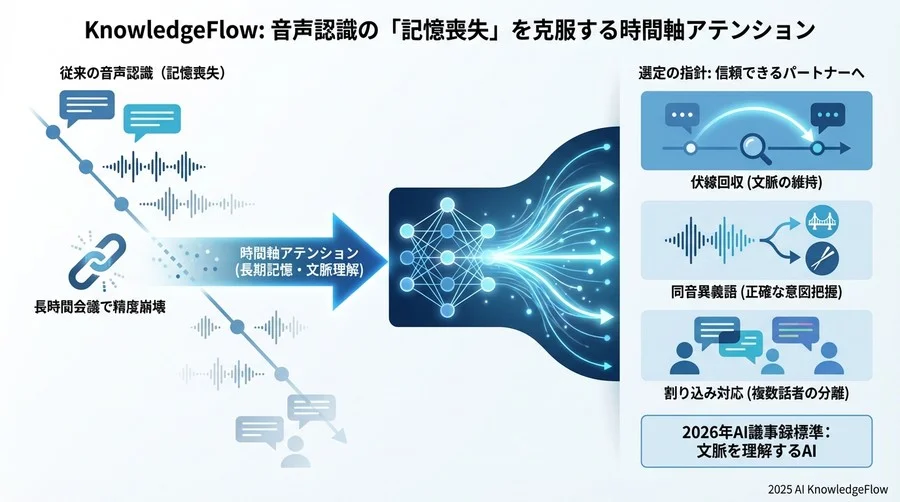 KnowledgeFlow: 音声認識の「記憶喪失」を克服する時間軸アテンション

従来の音声認識（記憶喪失）

長時間会議で精度崩壊

時間軸アテンション
(長期記憶・文脈理解)

選定の指針: 信頼できるパートナーへ

伏線回収 (文脈の維持)

同音異義語 (正確な意図把握)

割り込み対応 (複数話者の分離)

2026年AI議事録標準：
文脈を理解するAI

2025 AI KnowledgeFlow